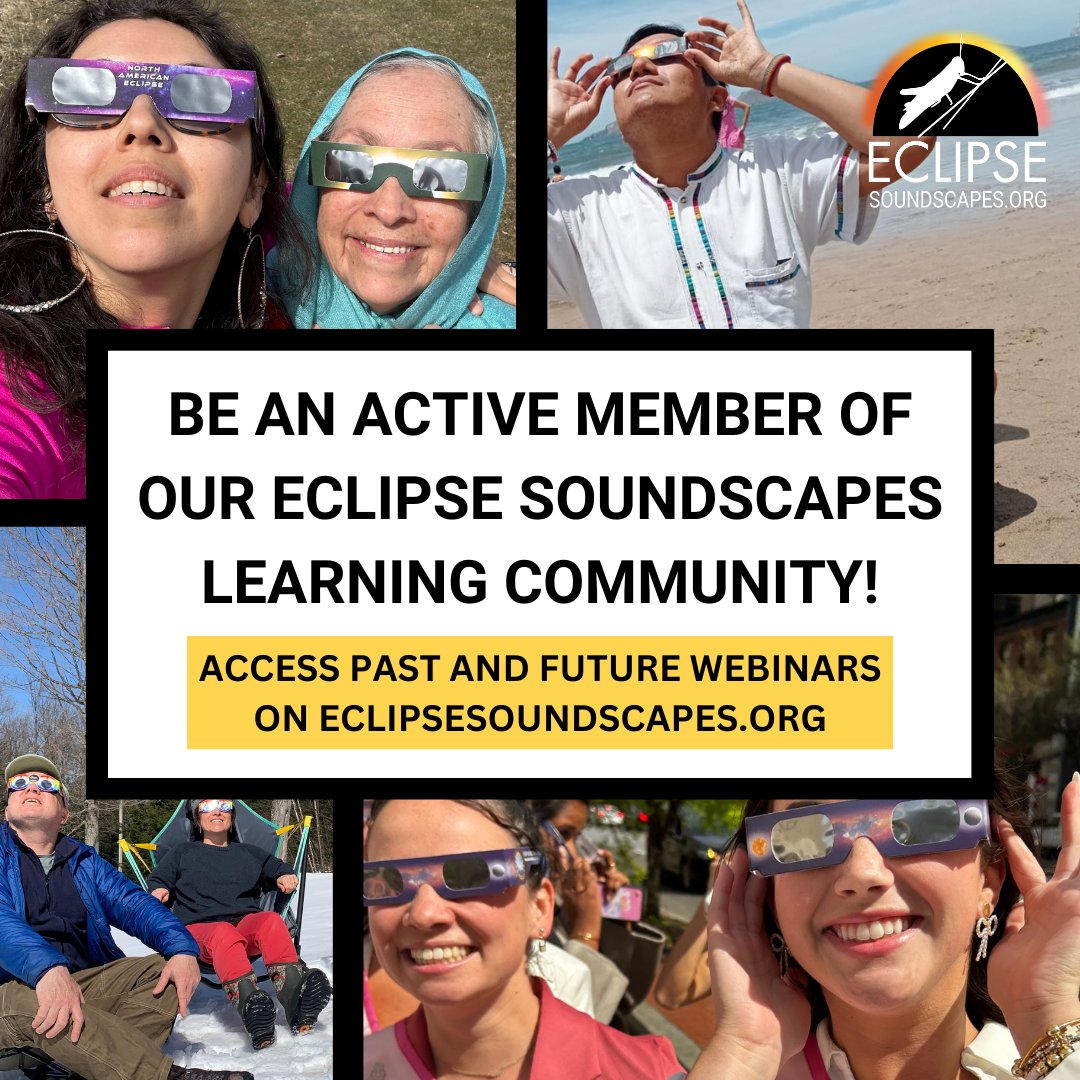 NORTH AMERICAN ECLIPSE

ECLIPSE
SOUNDSCAPES.ORG

BE AN ACTIVE MEMBER OF OUR ECLIPSE SOUNDSCAPES LEARNING COMMUNITY!

ACCESS PAST AND FUTURE WEBINARS ON ECLIPSESOUNDSCAPES.ORG